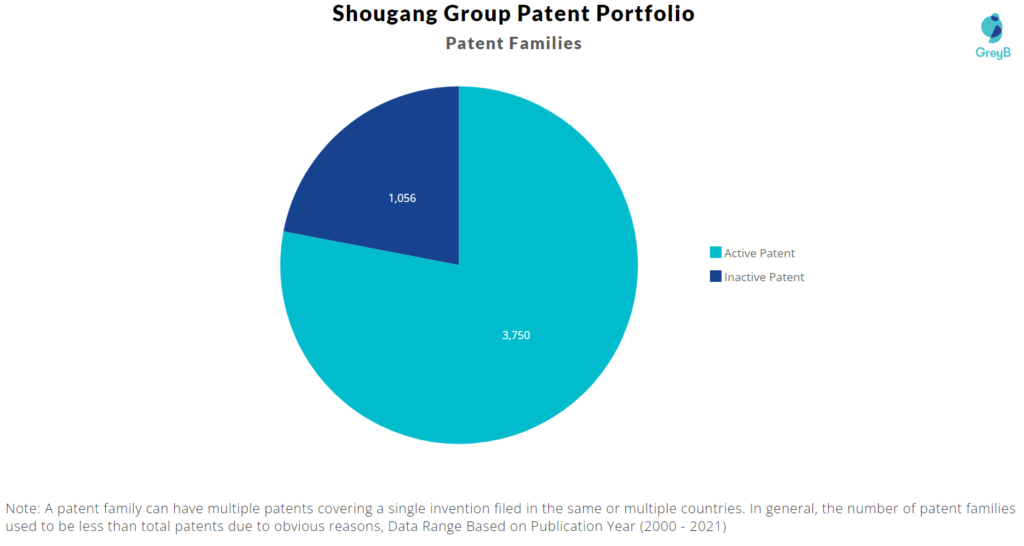 Shougang Group Patent Portfolio
Patent Families

GreyB

1,056

3,750

Active Patent
Inactive Patent

Note: A patent family can have multiple patents covering a single invention filed in the same or multiple countries. In general, the number of patent families used to be less than total patents due to obvious reasons, Data Range Based on Publication Year (2000 - 2021)